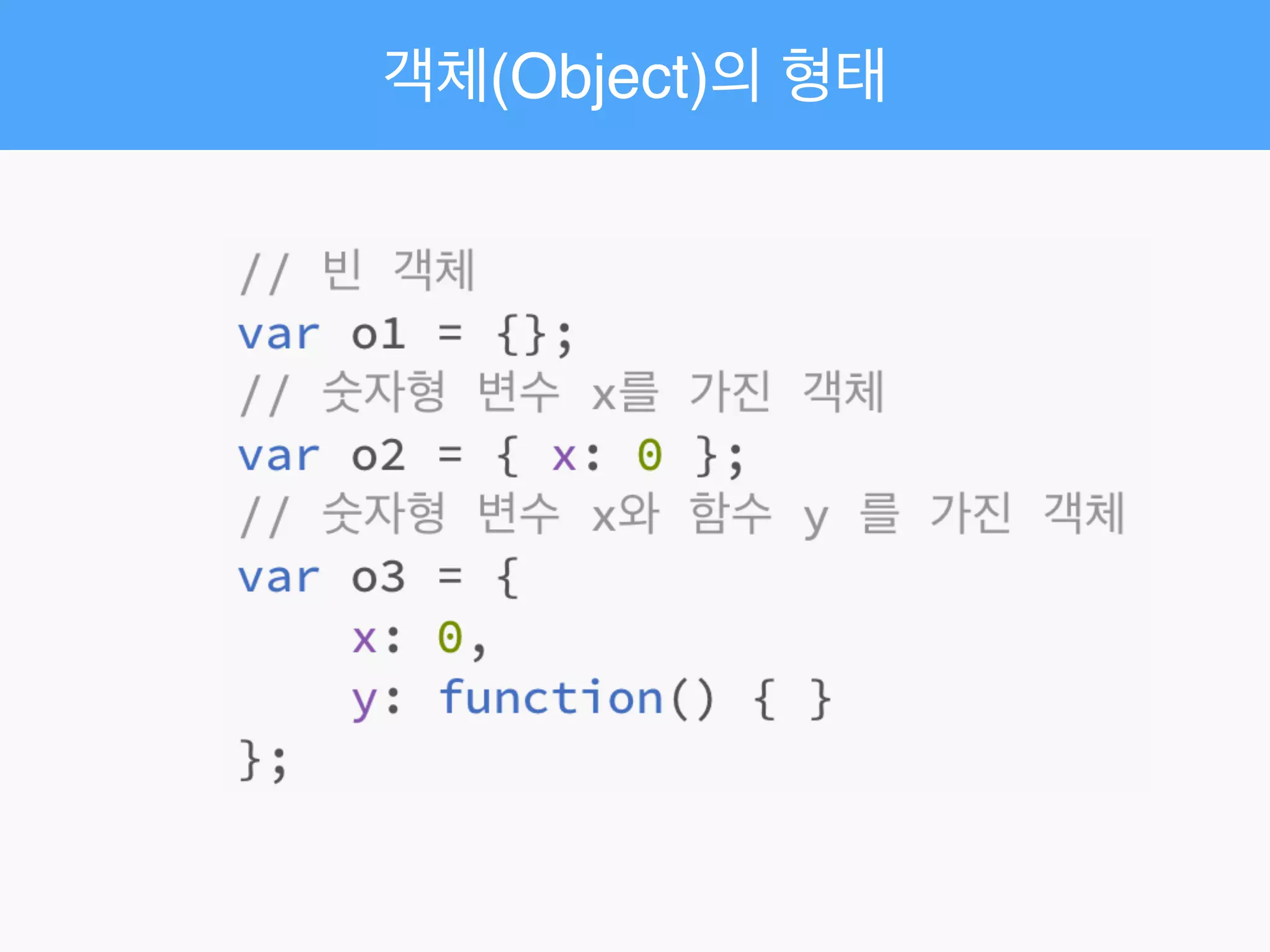 객체(Object)의 형태

// 빈 객체
var o1 = {};
// 숫자형 변수 x를 가진 객체
var o2 = { x: 0 };
// 숫자형 변수 x와 함수 y 를 가진 객체
var o3 = {
    x: 0,
    y: function() { }
};